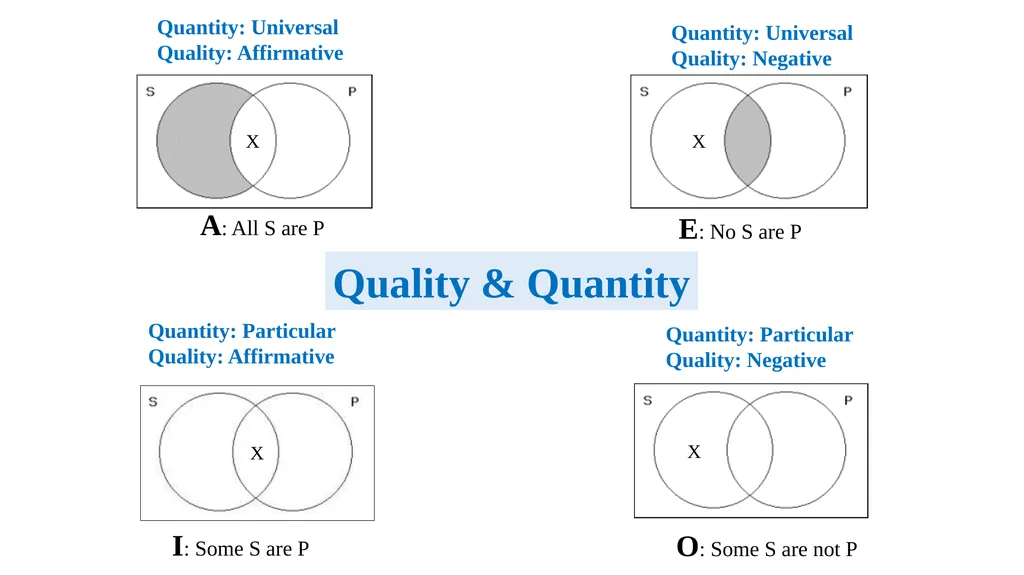 Quantity: Universal
Quality: Affirmative

S P
X

A: All S are P

Quantity: Universal
Quality: Negative

S P
X

E: No S are P

Quality & Quantity

Quantity: Particular
Quality: Affirmative

S P
X

I: Some S are P

Quantity: Particular
Quality: Negative

S P
X

O: Some S are not P